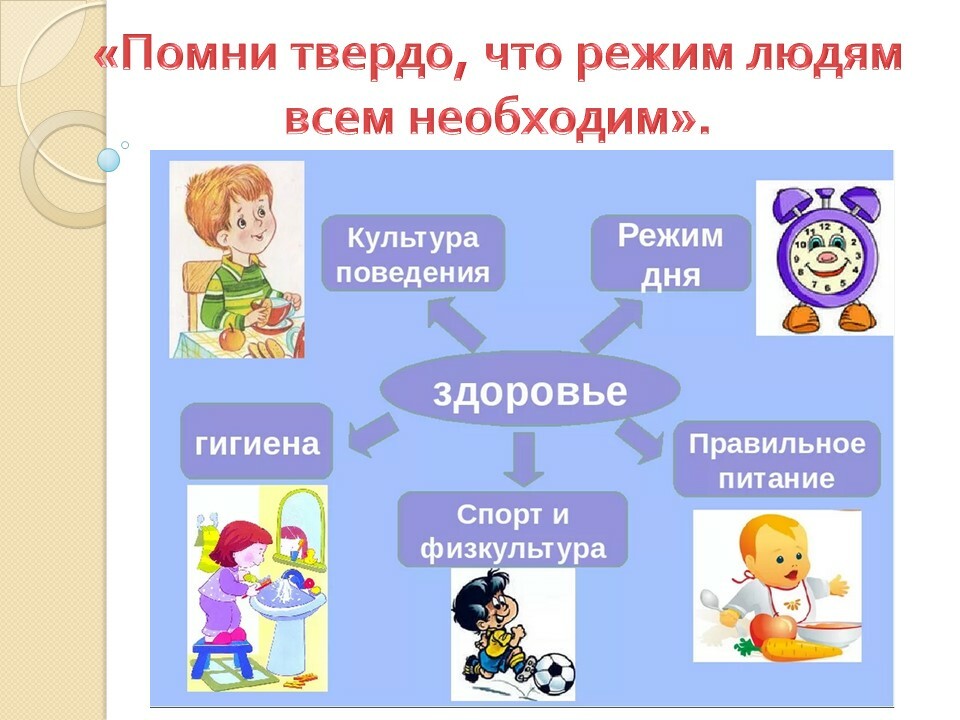 «Помни твердо, что режим людям всем необходим».

Культура поведения

Режим дня

здоровье

гигиена

Правильное питание

Спорт и физкультура